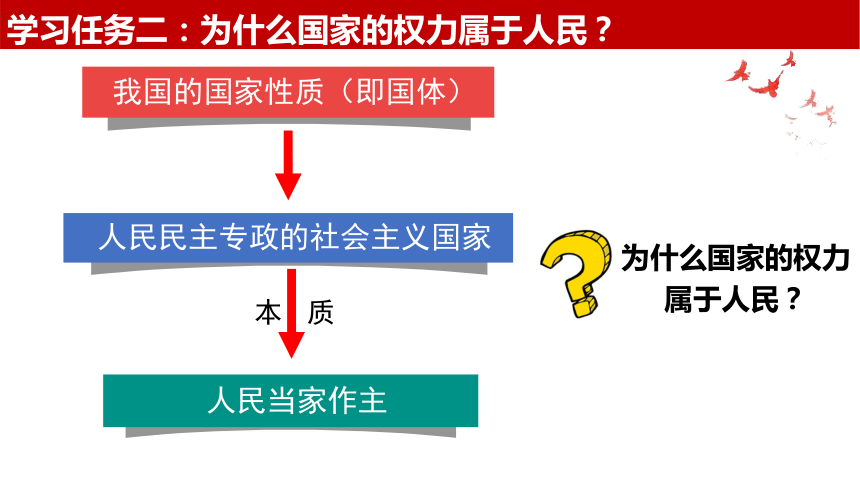 学习任务二：为什么国家的权力属于人民？

我国的国家性质（即国体）

人民民主专政的社会主义国家

本　质

人民当家作主

为什么国家的权力属于人民？